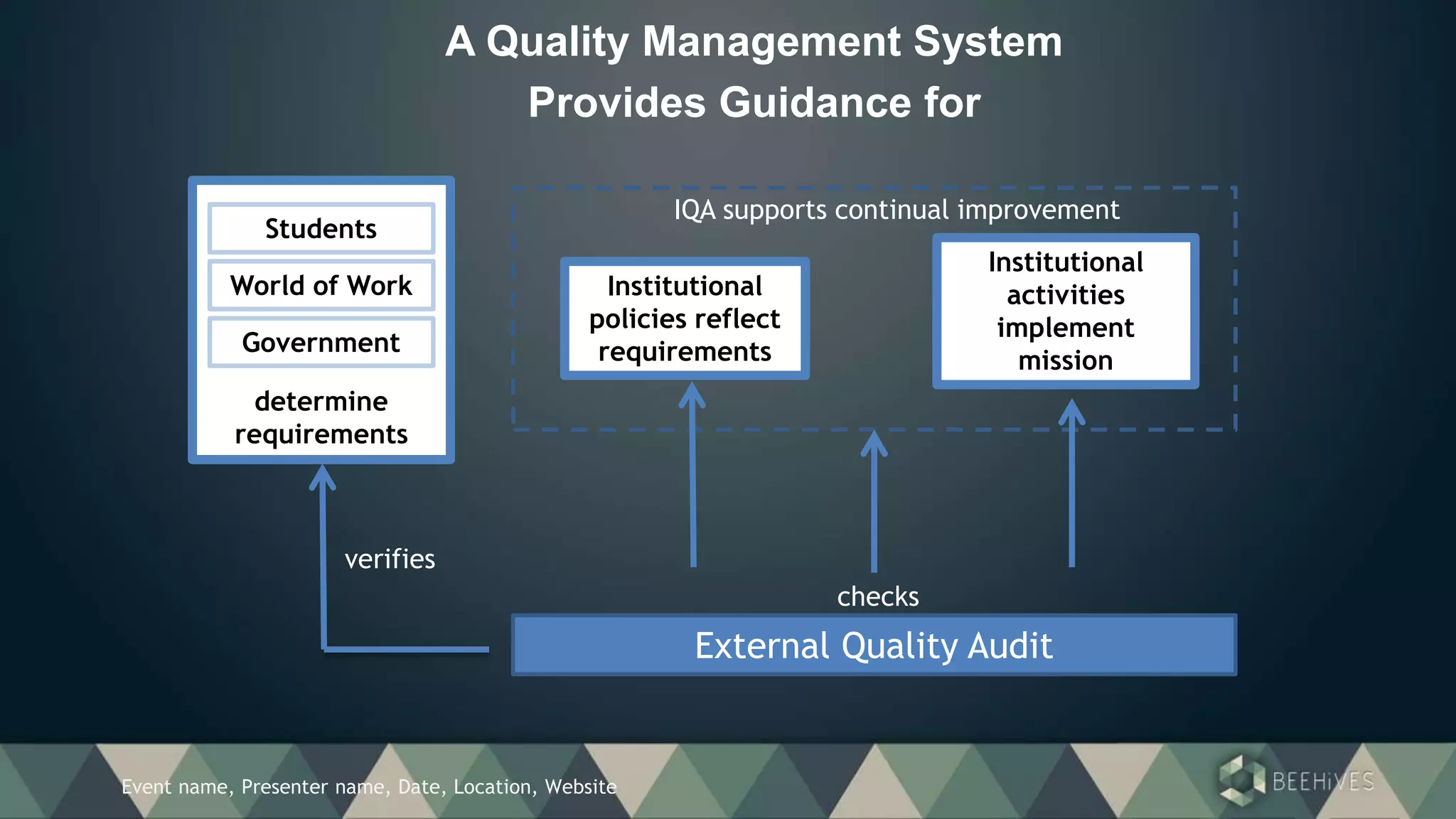 A Quality Management System Provides Guidance for

Students

World of Work

Government

determine requirements

IQA supports continual improvement

Institutional policies reflect requirements

Institutional activities implement mission

verifies

checks

External Quality Audit

Event name, Presenter name, Date, Location, Website

BEEHiVES